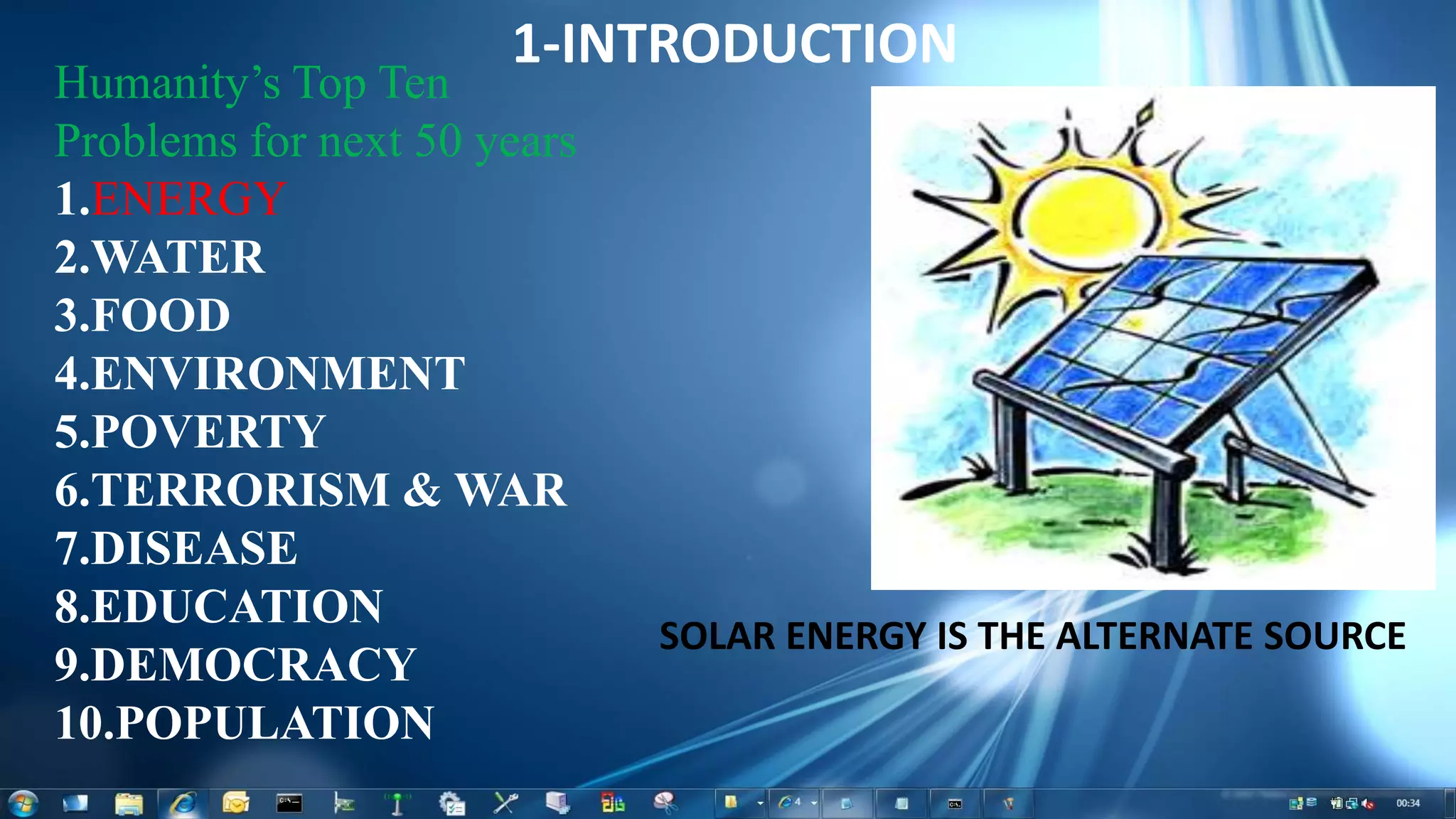 1-INTRODUCTION

Humanity's Top Ten Problems for next 50 years

1.ENERGY
2.WATER
3.FOOD
4.ENVIRONMENT
5.POVERTY
6.TERRORISM & WAR
7.DISEASE
8.EDUCATION
9.DEMOCRACY
10.POPULATION

SOLAR ENERGY IS THE ALTERNATE SOURCE

4

00:34